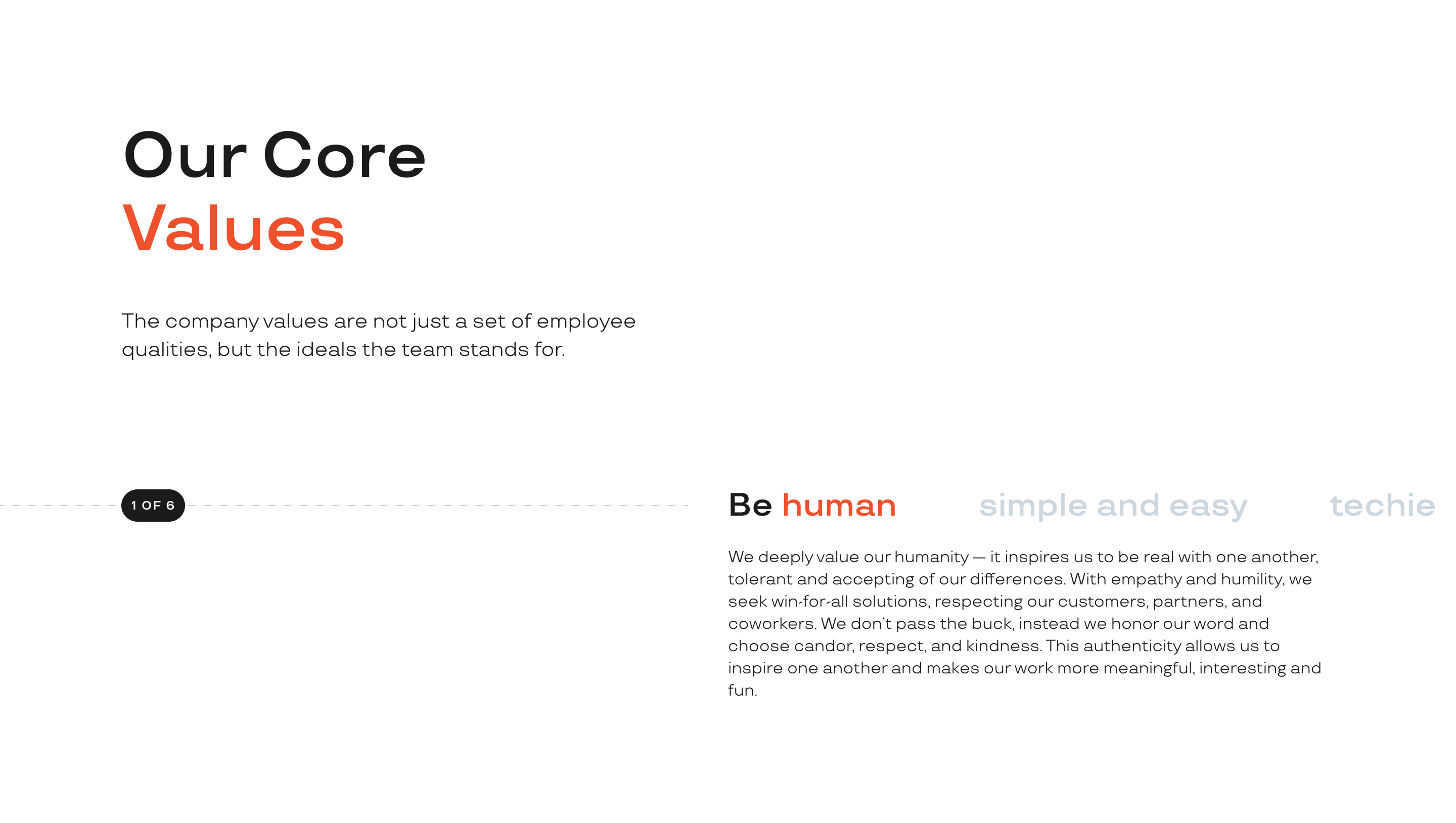 Our Core
Values

The company values are not just a set of employee qualities, but the ideals the team stands for.

1 OF 6

Be human simple and easy techie

We deeply value our humanity — it inspires us to be real with one another, tolerant and accepting of our differences. With empathy and humility, we seek win-for-all solutions, respecting our customers, partners, and coworkers. We don't pass the buck, instead we honor our word and choose candor, respect, and kindness. This authenticity allows us to inspire one another and makes our work more meaningful, interesting and fun.